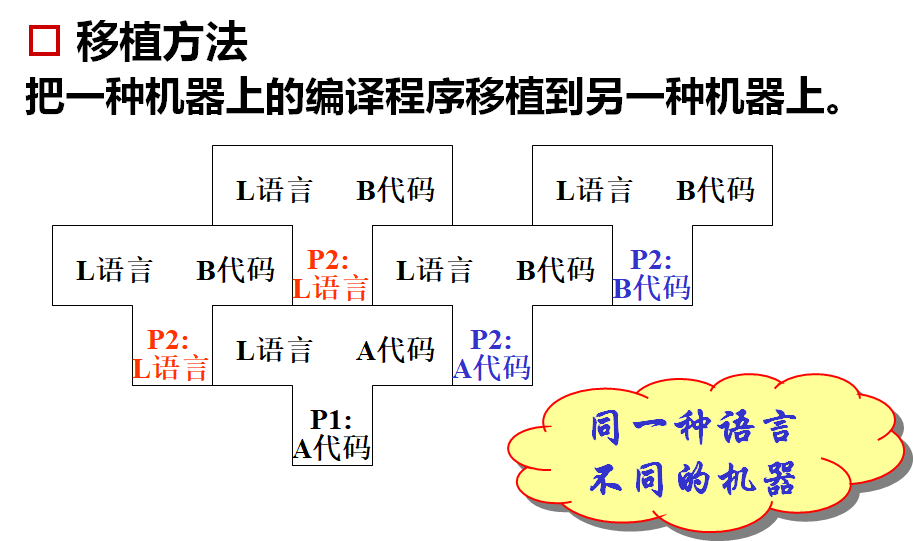 □ 移植方法
把一种机器上的编译程序移植到另一种机器上。

L语言 B代码

L语言 B代码

L语言 B代码

P2: L语言

L语言 B代码

P2: B代码

P2: L语言

L语言 A代码

P2: A代码

P1: A代码

同一种语言
不同的机器